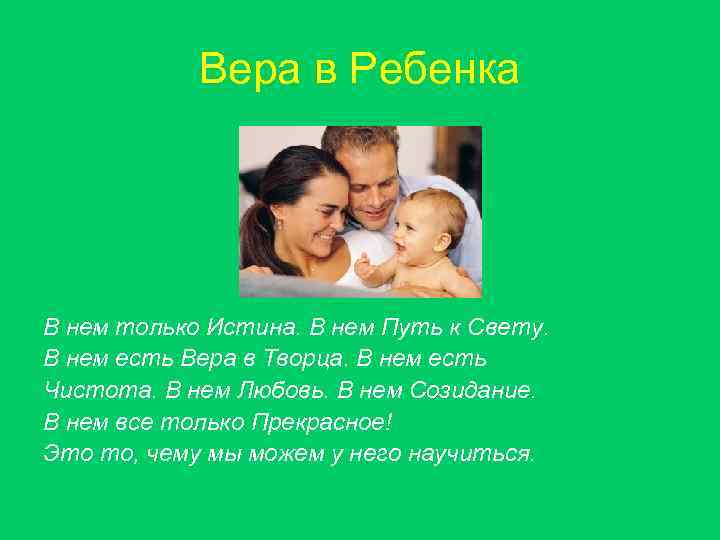 Вера в Ребенка

В нем только Истина. В нем Путь к Свету. В нем есть Вера в Творца. В нем есть Чистота. В нем Любовь. В нем Созидание. В нем все только Прекрасное!
Это то, чему мы можем у него научиться.